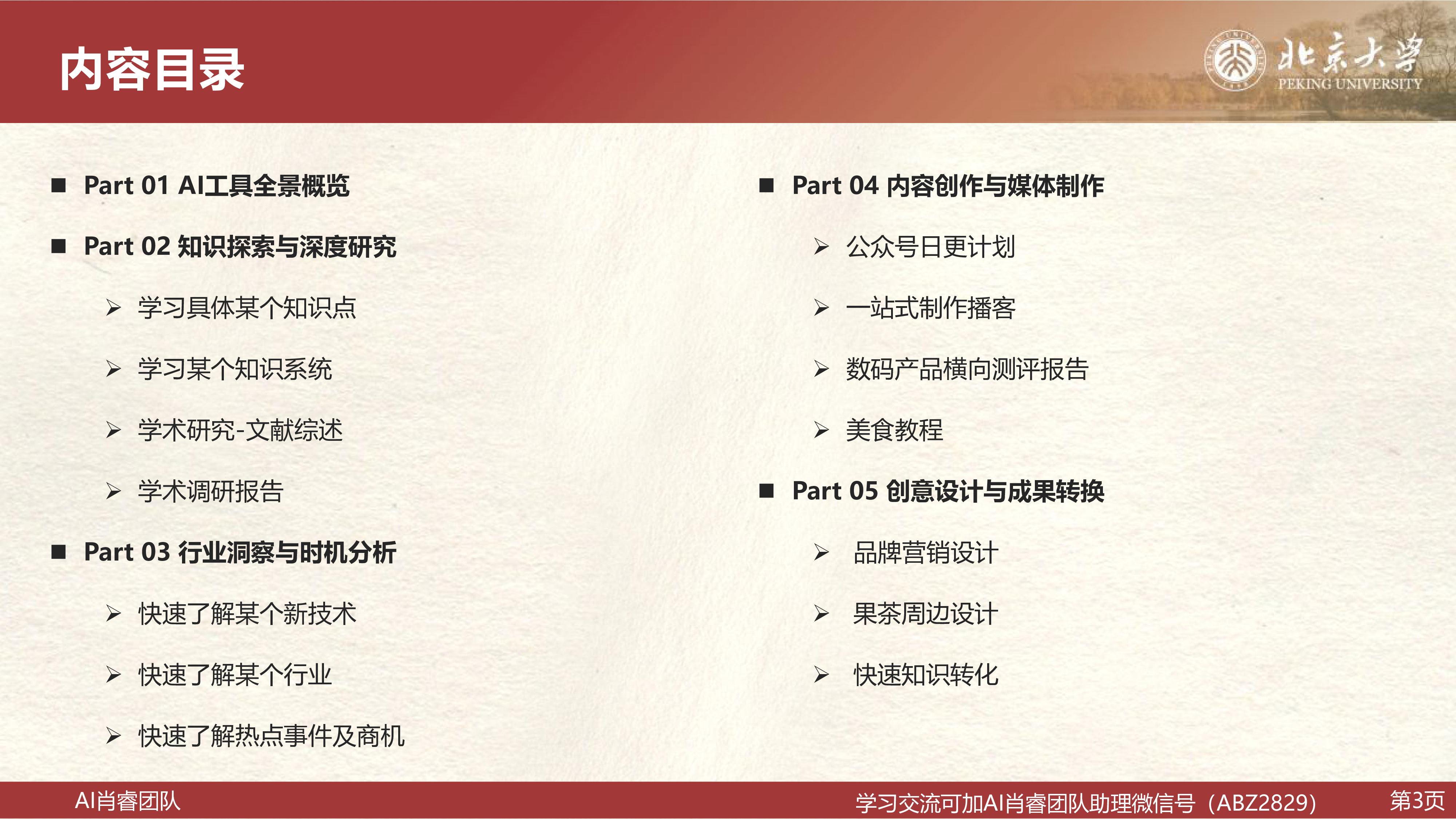 内容目录

北京大学
PEKING UNIVERSITY

■ Part 01 AI工具全景概览

■ Part 02 知识探索与深度研究

➢ 学习具体某个知识点

➢ 学习某个知识系统

➢ 学术研究-文献综述

➢ 学术调研报告

■ Part 03 行业洞察与时机分析

➢ 快速了解某个新技术

➢ 快速了解某个行业

➢ 快速了解热点事件及商机

■ Part 04 内容创作与媒体制作

➢ 公众号日更计划

➢ 一站式制作播客

➢ 数码产品横向测评报告

➢ 美食教程

■ Part 05 创意设计与成果转换

➢ 品牌营销设计

➢ 果茶周边设计

➢ 快速知识转化

AI肖睿团队

学习交流可加AI肖睿团队助理微信号（ABZ2829）

第3页